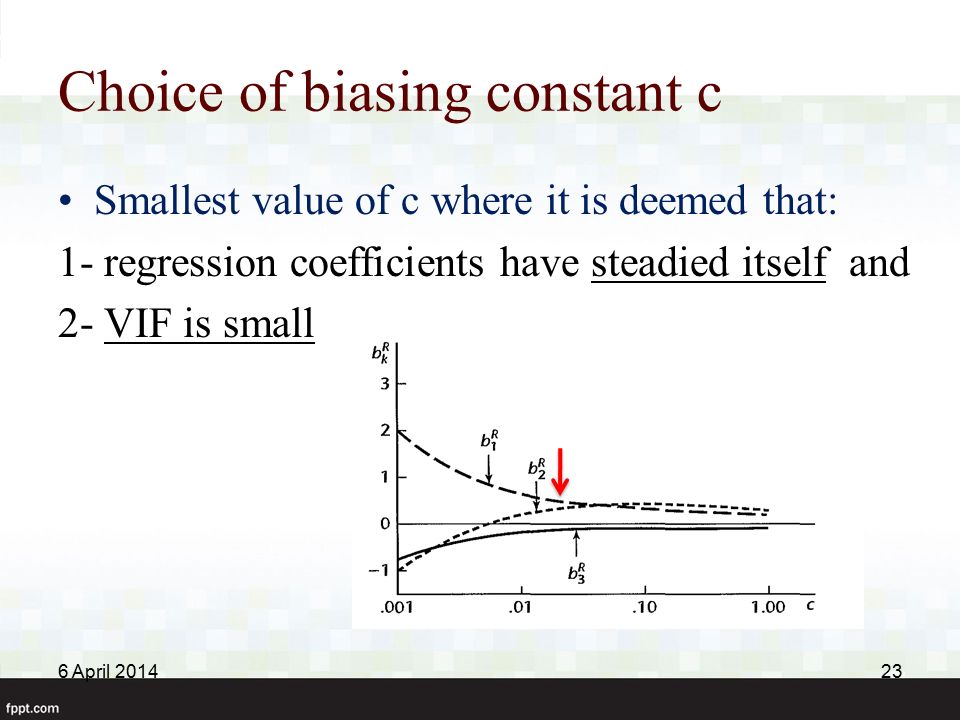 Choice of biasing constant c

• Smallest value of c where it is deemed that:

1- regression coefficients have steadied itself and

2- VIF is small

$b_k^R$

3

2

1

0

−1

$b_1^R$

$b_2^R$

$b_3^R$

.001

.01

.10

1.00

c

6 April 2014

23

fppt.com